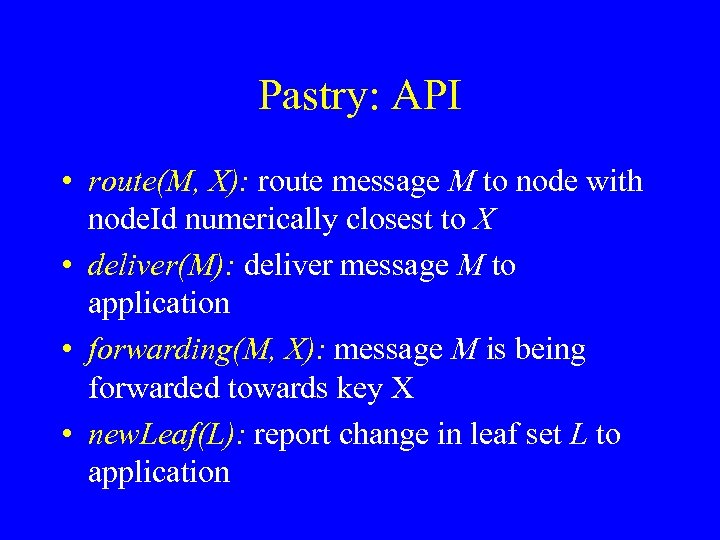 Pastry: API

• route(M, X): route message M to node with nodeId numerically closest to X
• deliver(M): deliver message M to application
• forwarding(M, X): message M is being forwarded towards key X
• newLeaf(L): report change in leaf set L to application